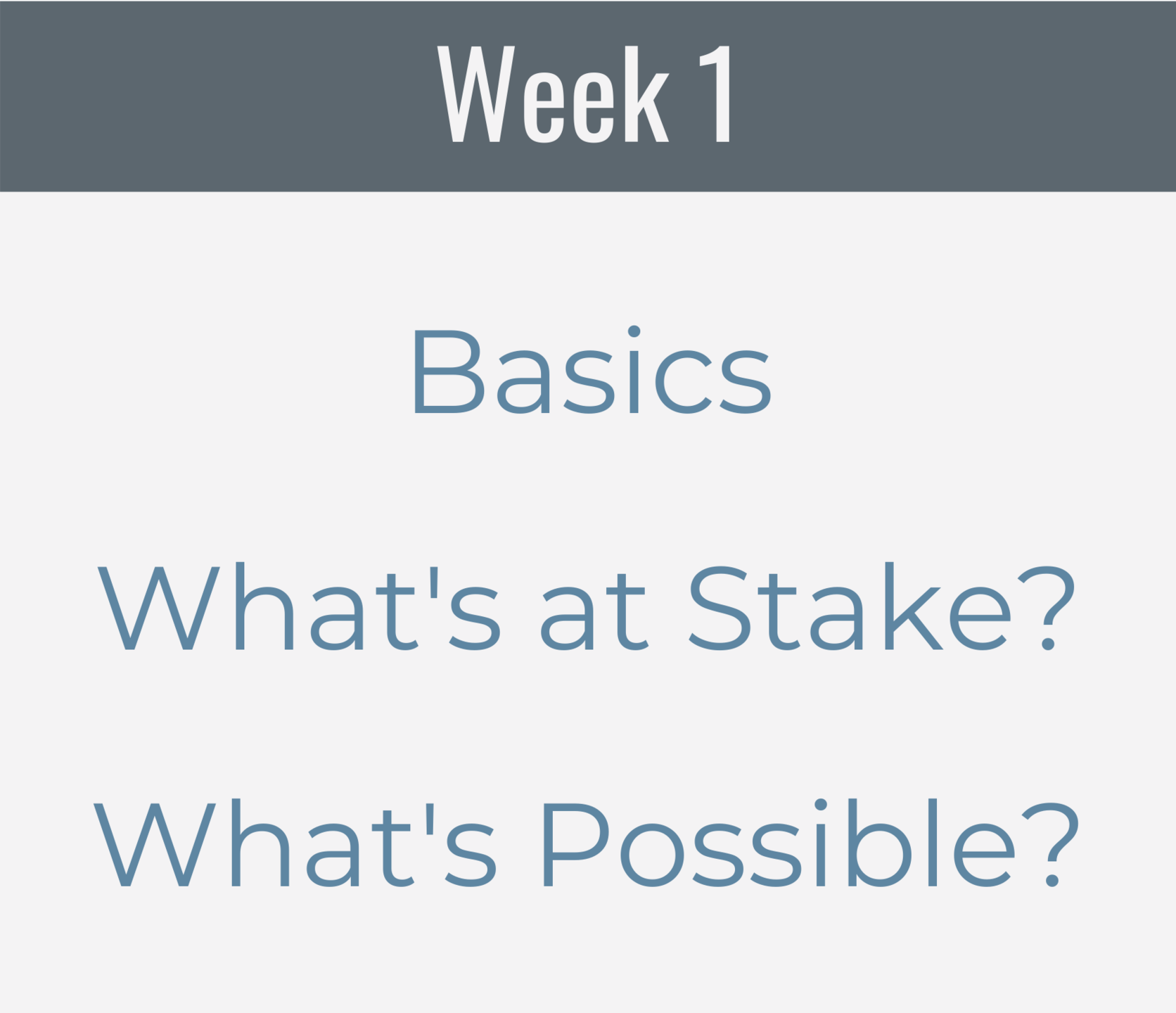 Week 1

Basics

What's at Stake?

What's Possible?